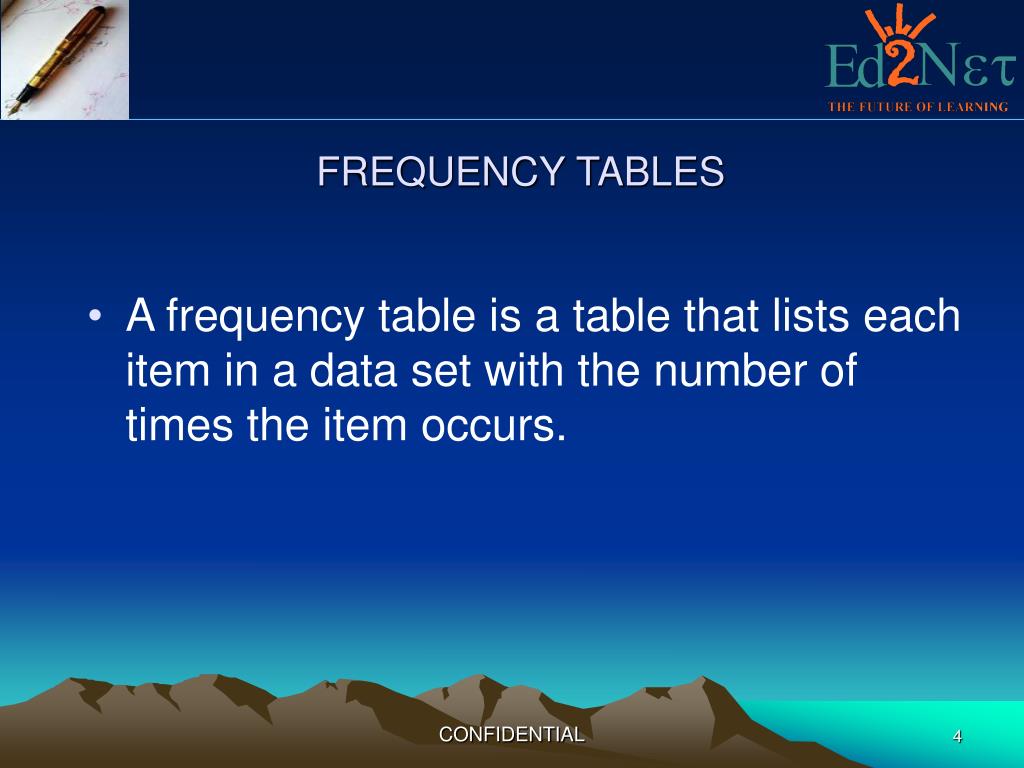 Ed2Nετ
THE FUTURE OF LEARNING

FREQUENCY TABLES

• A frequency table is a table that lists each item in a data set with the number of times the item occurs.

CONFIDENTIAL

4